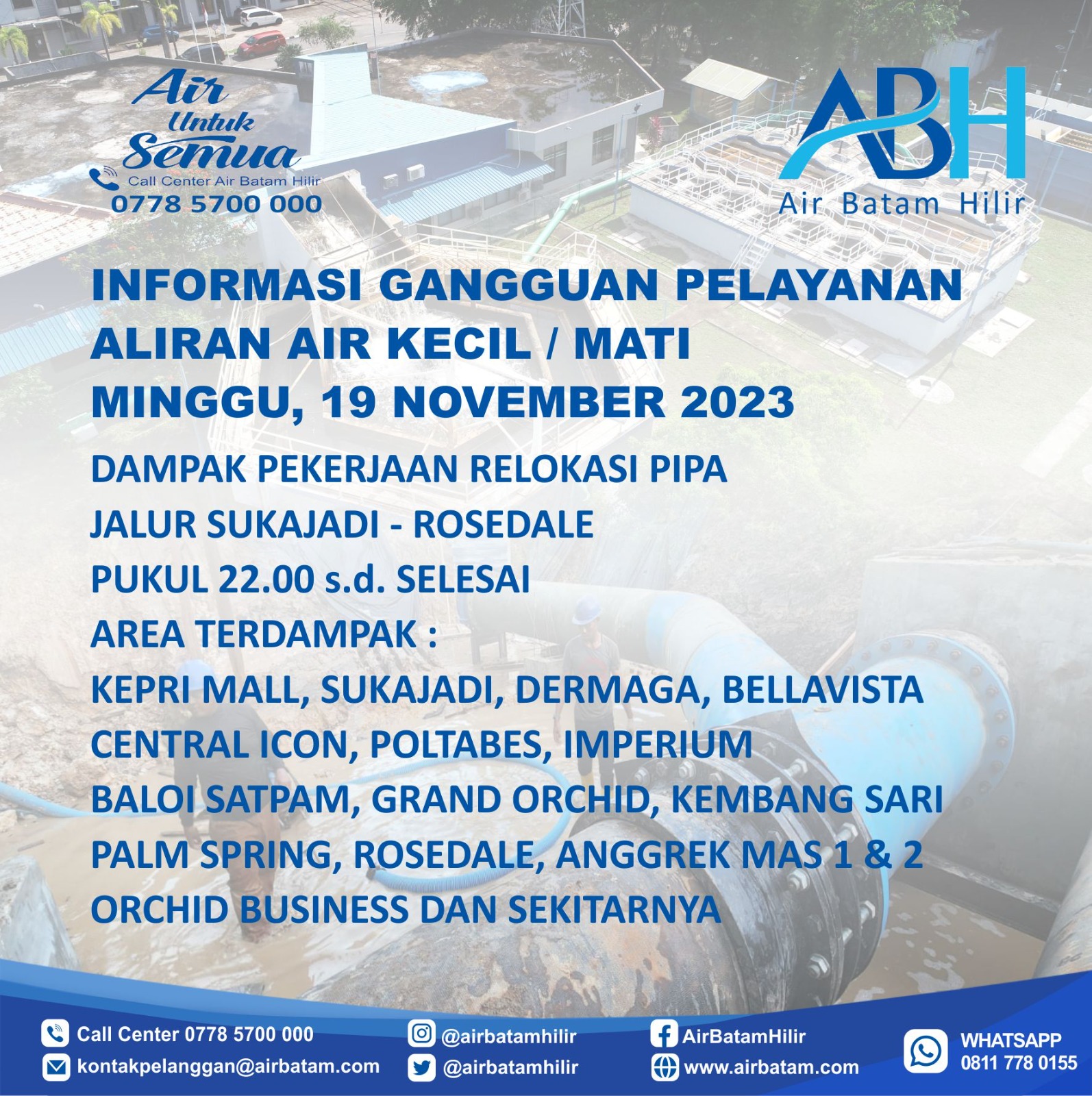 Air Untuk Semua
Call Center Air Batam Hilir
0778 5700 000

ABH
Air Batam Hilir

INFORMASI GANGGUAN PELAYANAN
ALIRAN AIR KECIL / MATI
MINGGU, 19 NOVEMBER 2023

DAMPAK PEKERJAAN RELOKASI PIPA
JALUR SUKAJADI - ROSEDALE
PUKUL 22.00 s.d. SELESAI
AREA TERDAMPAK :
KEPRI MALL, SUKAJADI, DERMAGA, BELLAVISTA
CENTRAL ICON, POLTABES, IMPERIUM
BALOI SATPAM, GRAND ORCHID, KEMBANG SARI
PALM SPRING, ROSEDALE, ANGGREK MAS 1 & 2
ORCHID BUSINESS DAN SEKITARNYA

Call Center 0778 5700 000
kontakpelanggan@airbatam.com
@airbatamhilir
@airbatamhilir
AirBatamHilir
www.airbatam.com
WHATSAPP
0811 778 0155